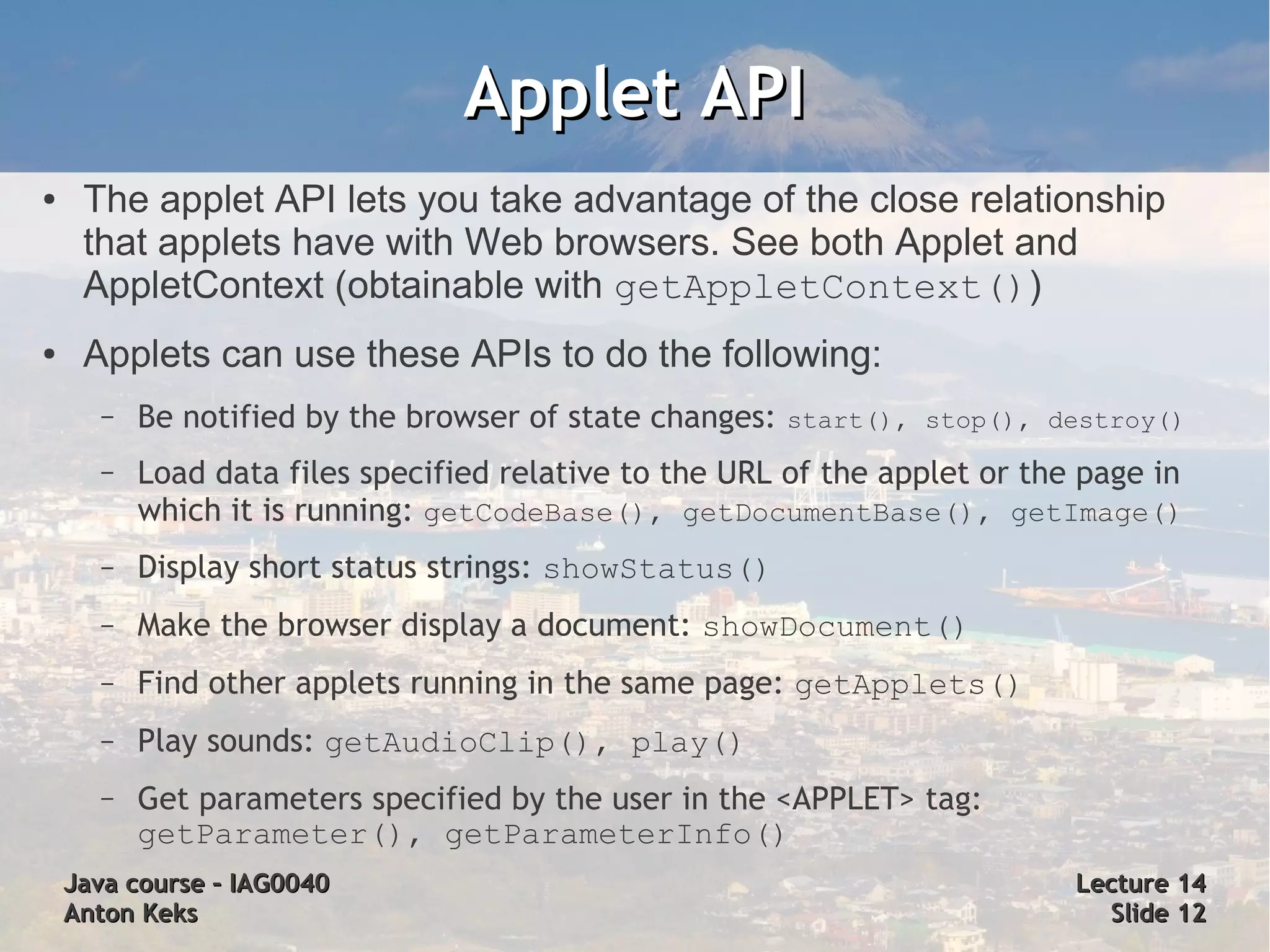 Applet API

• The applet API lets you take advantage of the close relationship that applets have with Web browsers. See both Applet and AppletContext (obtainable with getAppletContext())

• Applets can use these APIs to do the following:

– Be notified by the browser of state changes: start(), stop(), destroy()

– Load data files specified relative to the URL of the applet or the page in which it is running: getCodeBase(), getDocumentBase(), getImage()

– Display short status strings: showStatus()

– Make the browser display a document: showDocument()

– Find other applets running in the same page: getApplets()

– Play sounds: getAudioClip(), play()

– Get parameters specified by the user in the <APPLET> tag: getParameter(), getParameterInfo()

Java course – IAG0040
Anton Keks

Lecture 14
Slide 12